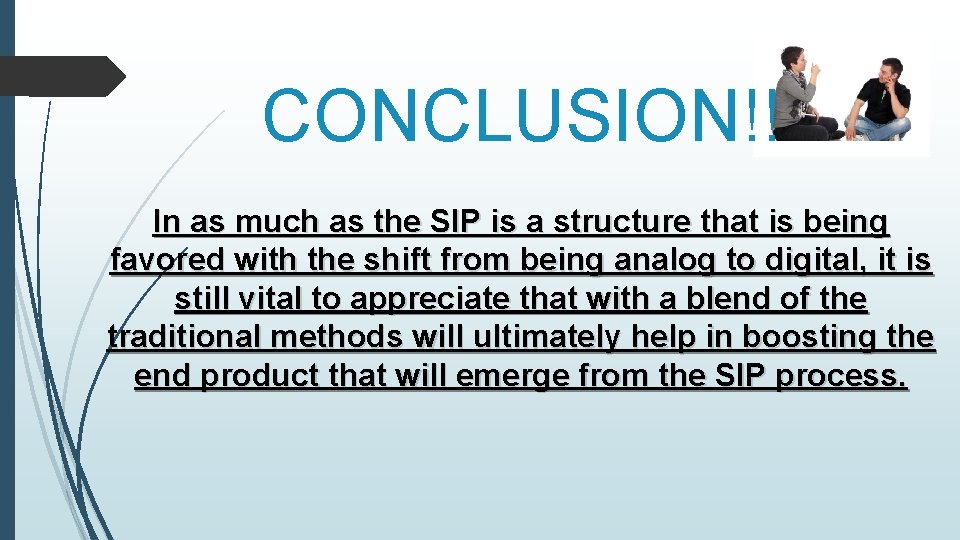 CONCLUSION!!

In as much as the SIP is a structure that is being favored with the shift from being analog to digital, it is still vital to appreciate that with a blend of the traditional methods will ultimately help in boosting the end product that will emerge from the SIP process.